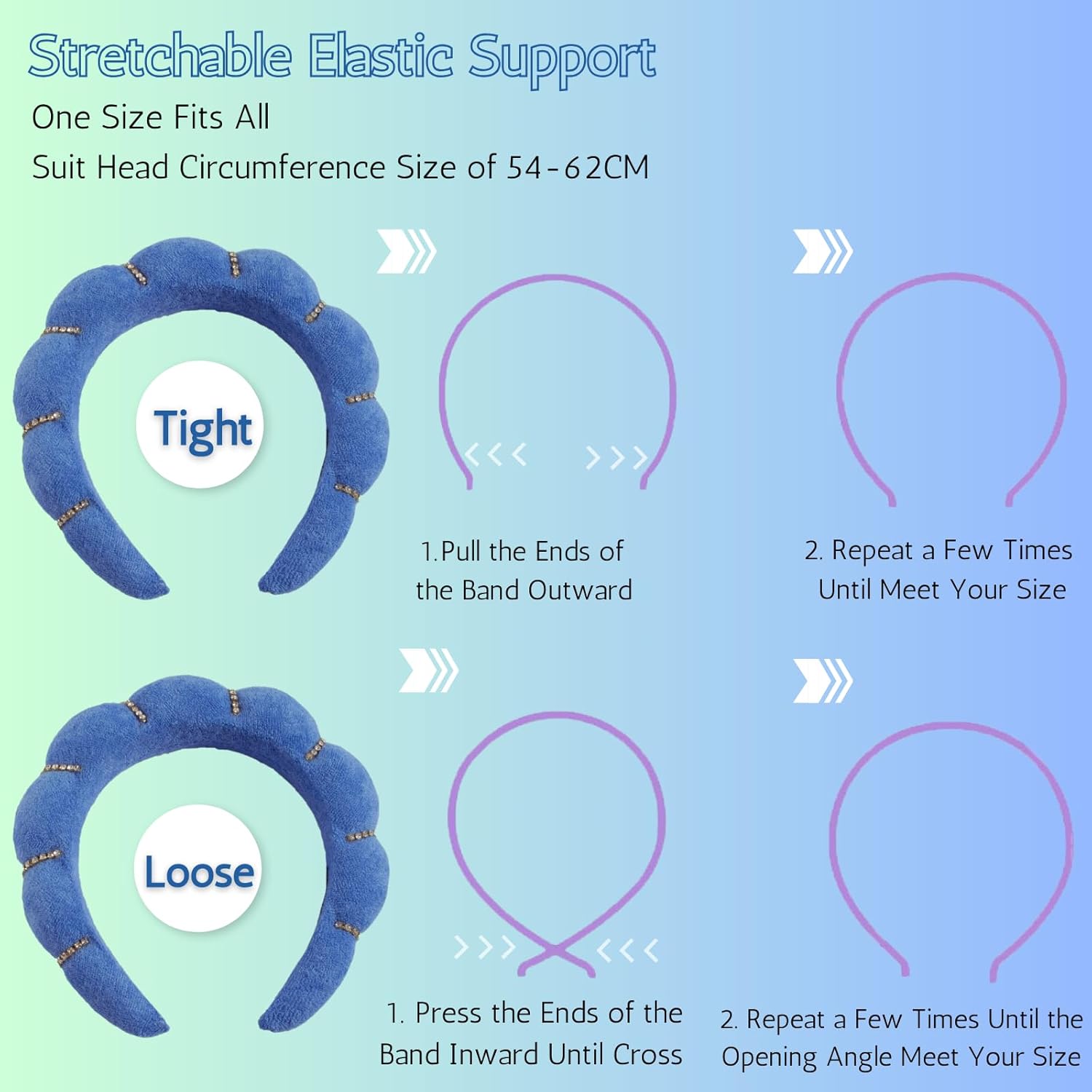 Stretchable Elastic Support

One Size Fits All

Suit Head Circumference Size of 54-62CM

Tight

1.Pull the Ends of the Band Outward

2. Repeat a Few Times Until Meet Your Size

Loose

1. Press the Ends of the Band Inward Until Cross

2. Repeat a Few Times Until the Opening Angle Meet Your Size